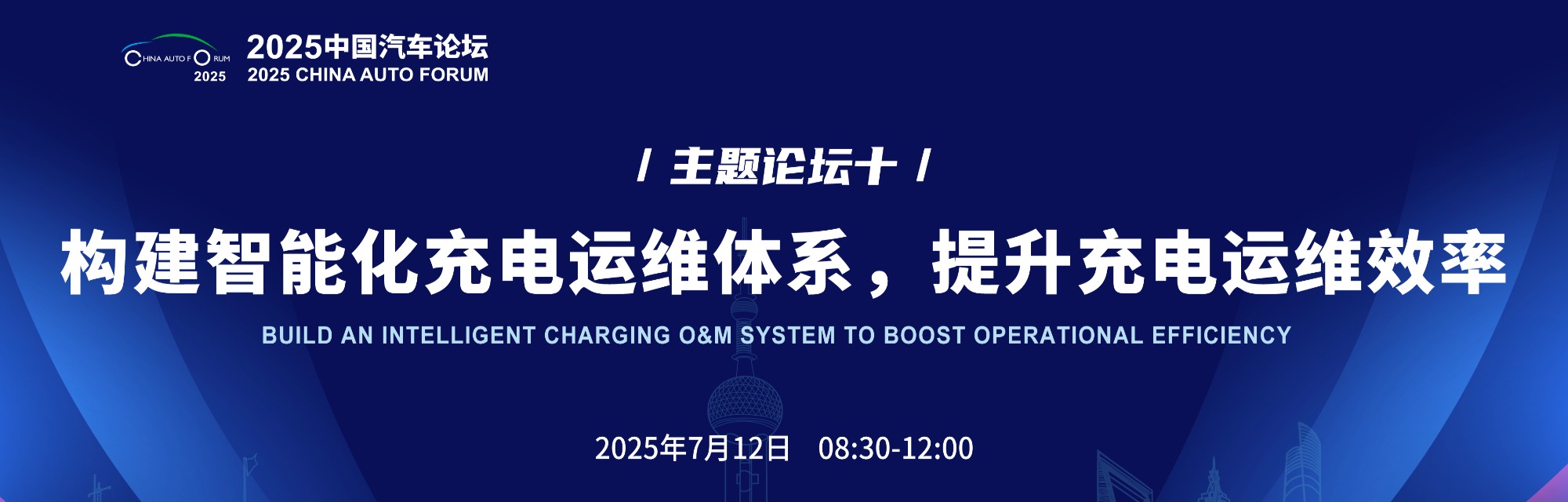 CHINA AUTO FORUM
2025

2025中国汽车论坛
2025 CHINA AUTO FORUM

/ 主题论坛十 /

构建智能化充电运维体系，提升充电运维效率

BUILD AN INTELLIGENT CHARGING O&M SYSTEM TO BOOST OPERATIONAL EFFICIENCY

2025年7月12日　08:30-12:00